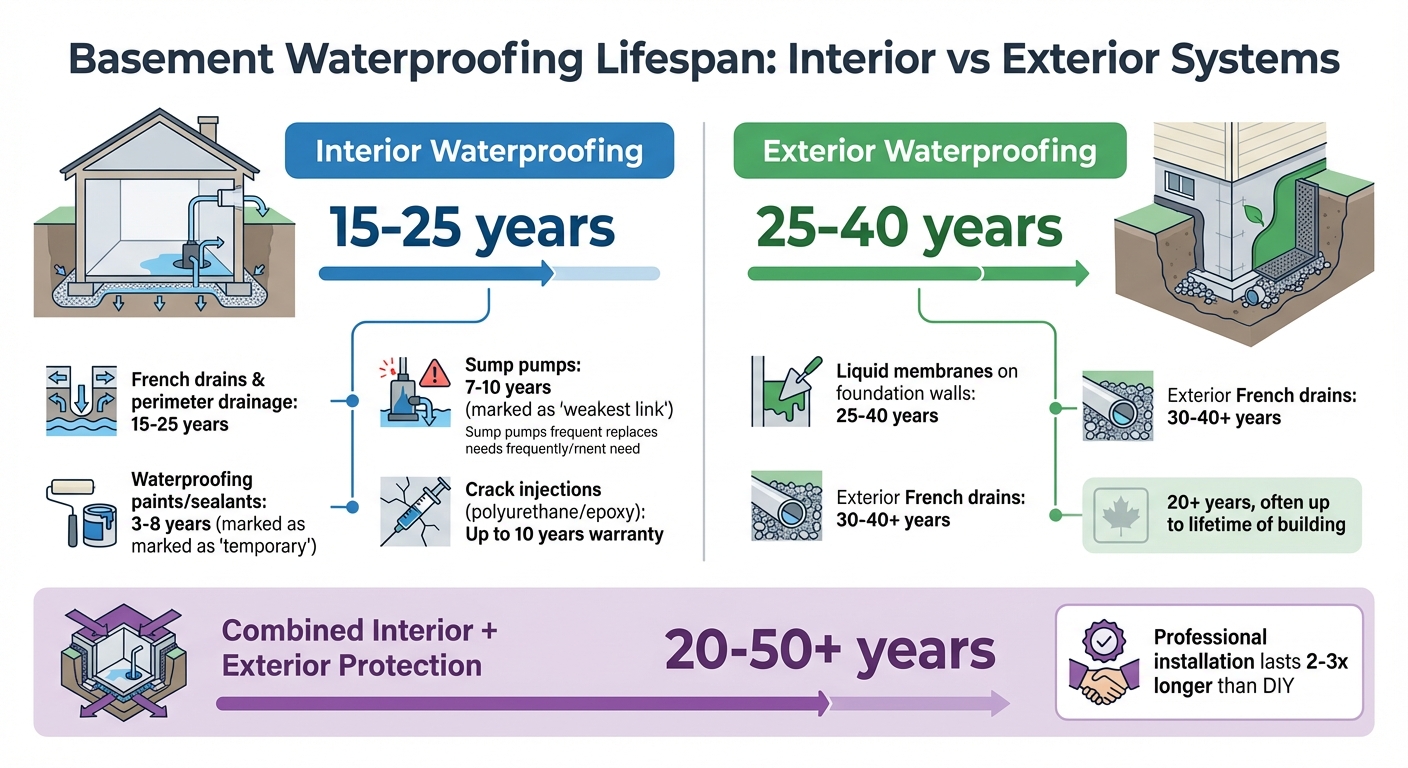 Basement Waterproofing Lifespan: Interior vs Exterior Systems

Interior Waterproofing

15-25 years

French drains & perimeter drainage: 15-25 years

Waterproofing paints/sealants: 3-8 years (marked as marked as 'temporary')

Sump pumps: 7-10 years (marked as 'weakest link')
Sump pumps frequent replaces needs frequently/rnent need

Crack injections (polyurethane/epoxy): Up to 10 years warranty

Exterior Waterproofing

25-40 years

Liquid membranes on foundation walls: 25-40 years

Exterior French drains: 30-40+ years

Exterior French drains: 30-40+ years

20+ years, often up to lifetime of building

Combined Interior + Exterior Protection

20-50+ years

Professional installation lasts 2-3x longer than DIY